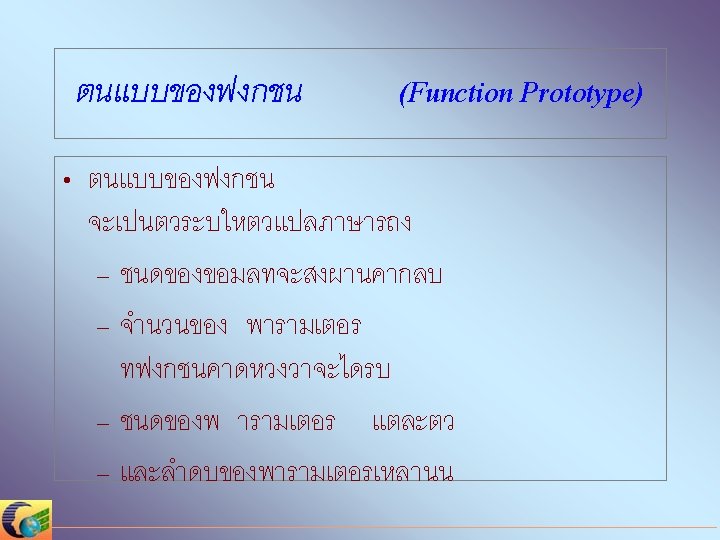 ตนแบบของฟงกชน (Function Prototype)

• ตนแบบของฟงกชน จะเปนตวระบใหตวแปลภาษารถง

– ชนดของขอมลทจะสงผานคากลบ

– จำนวนของ พารามเตอร ทฟงกชนคาดหวงวาจะไดรบ

– ชนดของพ ารามเตอร แตละตว

– และลำดบของพารามเตอรเหลานน